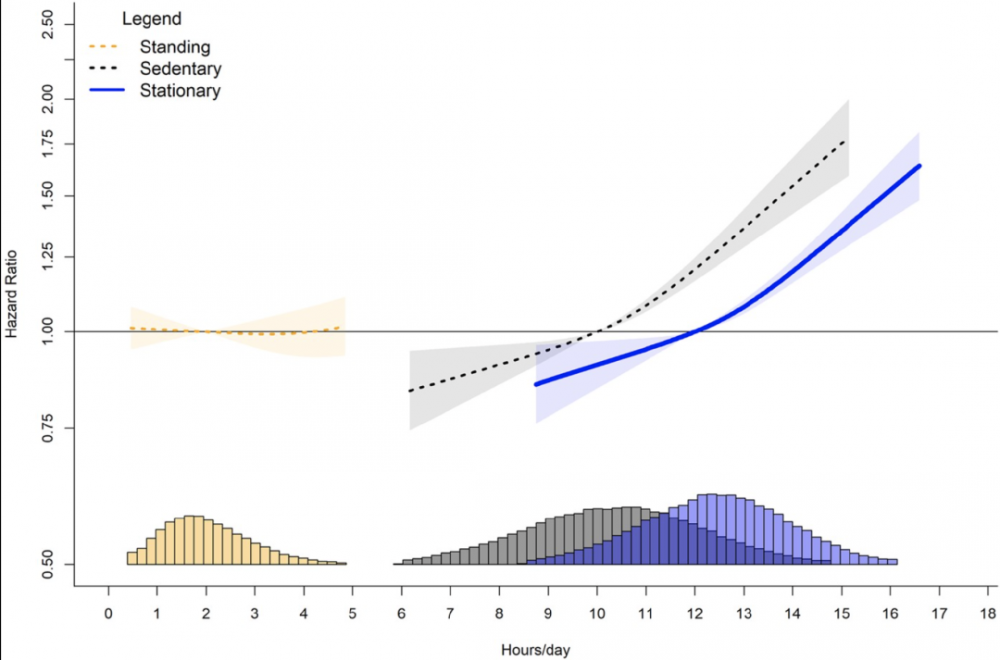 Legend
Standing
Sedentary
Stationary

Hazard Ratio
2.50
2.00
1.75
1.50
1.25
1.00
0.75
0.50

0 1 2 3 4 5 6 7 8 9 10 11 12 13 14 15 16 17 18
Hours/day